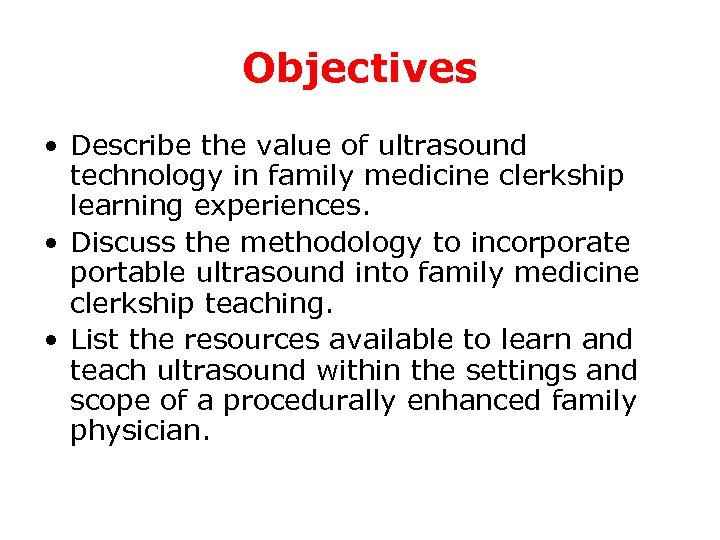 Objectives

• Describe the value of ultrasound technology in family medicine clerkship learning experiences.
• Discuss the methodology to incorporate portable ultrasound into family medicine clerkship teaching.
• List the resources available to learn and teach ultrasound within the settings and scope of a procedurally enhanced family physician.